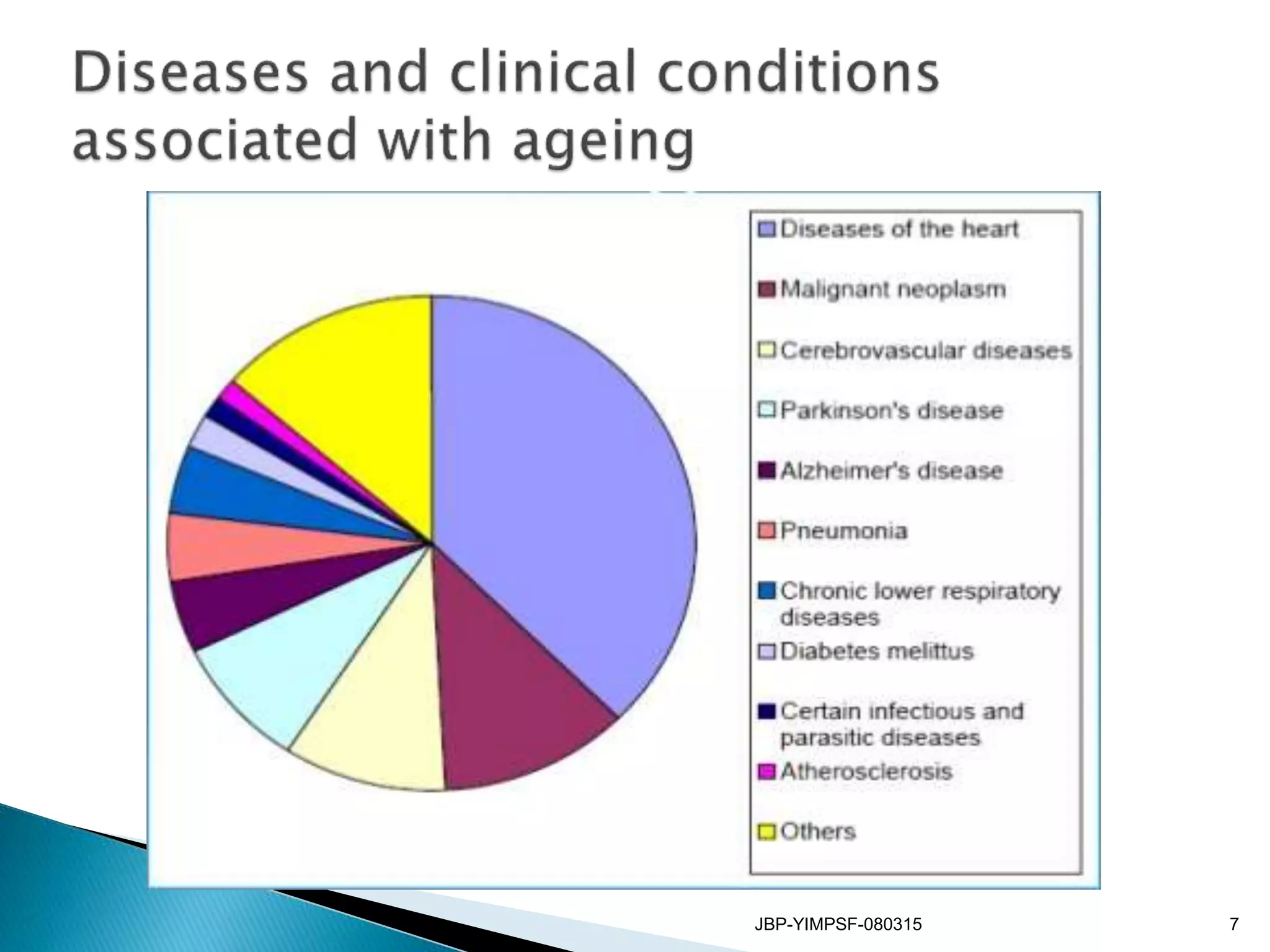 Diseases and clinical conditions associated with ageing

Diseases of the heart
Malignant neoplasm
Cerebrovascular diseases
Parkinson's disease
Alzheimer's disease
Pneumonia
Chronic lower respiratory diseases
Diabetes melittus
Certain infectious and parasitic diseases
Atherosclerosis
Others

JBP-YIMPSF-080315

7